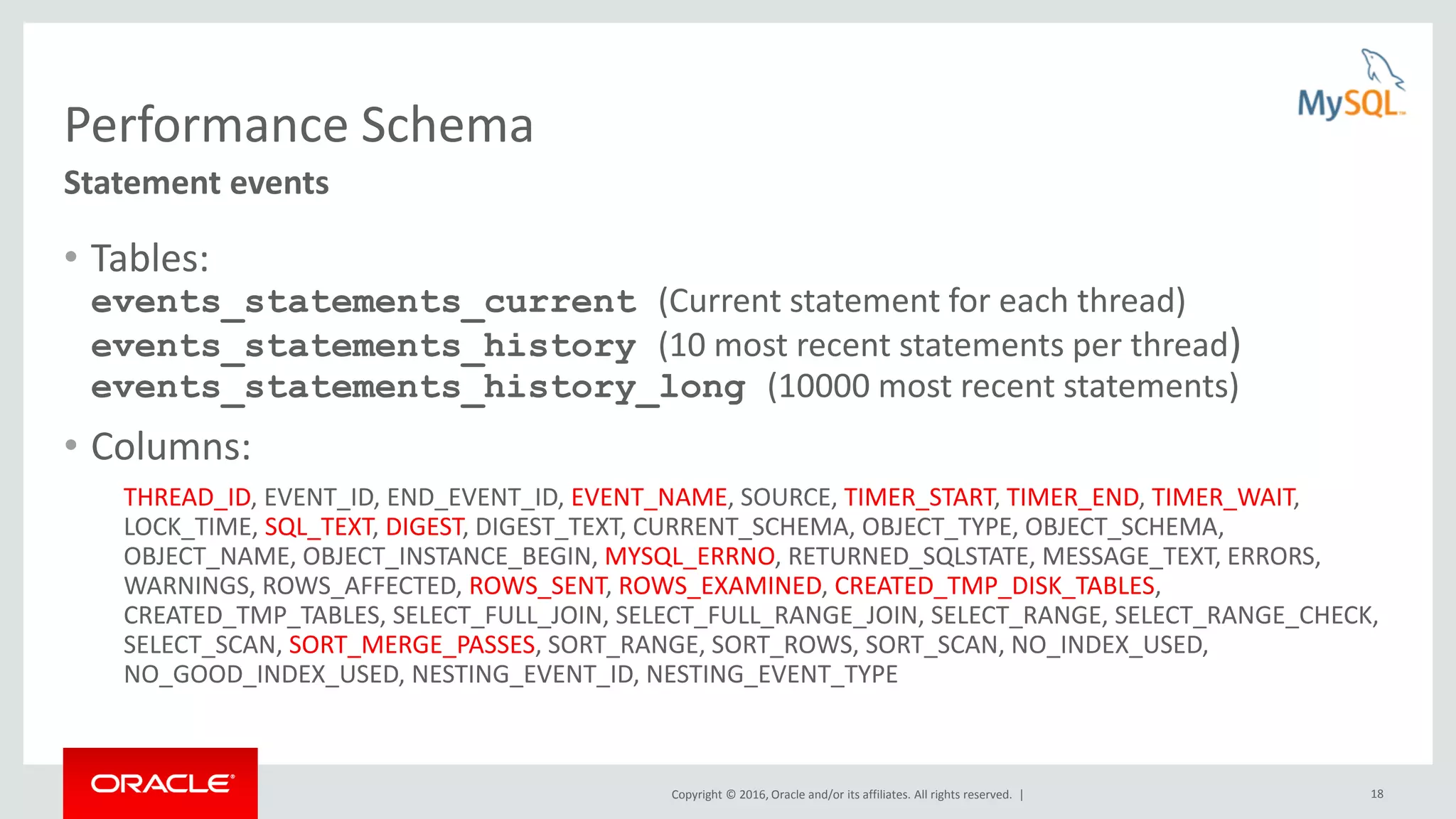 MySQL

Performance Schema

Statement events

• Tables:
events_statements_current (Current statement for each thread)
events_statements_history (10 most recent statements per thread)
events_statements_history_long (10000 most recent statements)

• Columns:

THREAD_ID, EVENT_ID, END_EVENT_ID, EVENT_NAME, SOURCE, TIMER_START, TIMER_END, TIMER_WAIT, LOCK_TIME, SQL_TEXT, DIGEST, DIGEST_TEXT, CURRENT_SCHEMA, OBJECT_TYPE, OBJECT_SCHEMA, OBJECT_NAME, OBJECT_INSTANCE_BEGIN, MYSQL_ERRNO, RETURNED_SQLSTATE, MESSAGE_TEXT, ERRORS, WARNINGS, ROWS_AFFECTED, ROWS_SENT, ROWS_EXAMINED, CREATED_TMP_DISK_TABLES, CREATED_TMP_TABLES, SELECT_FULL_JOIN, SELECT_FULL_RANGE_JOIN, SELECT_RANGE, SELECT_RANGE_CHECK, SELECT_SCAN, SORT_MERGE_PASSES, SORT_RANGE, SORT_ROWS, SORT_SCAN, NO_INDEX_USED, NO_GOOD_INDEX_USED, NESTING_EVENT_ID, NESTING_EVENT_TYPE

ORACLE

Copyright © 2016, Oracle and/or its affiliates. All rights reserved. |

18